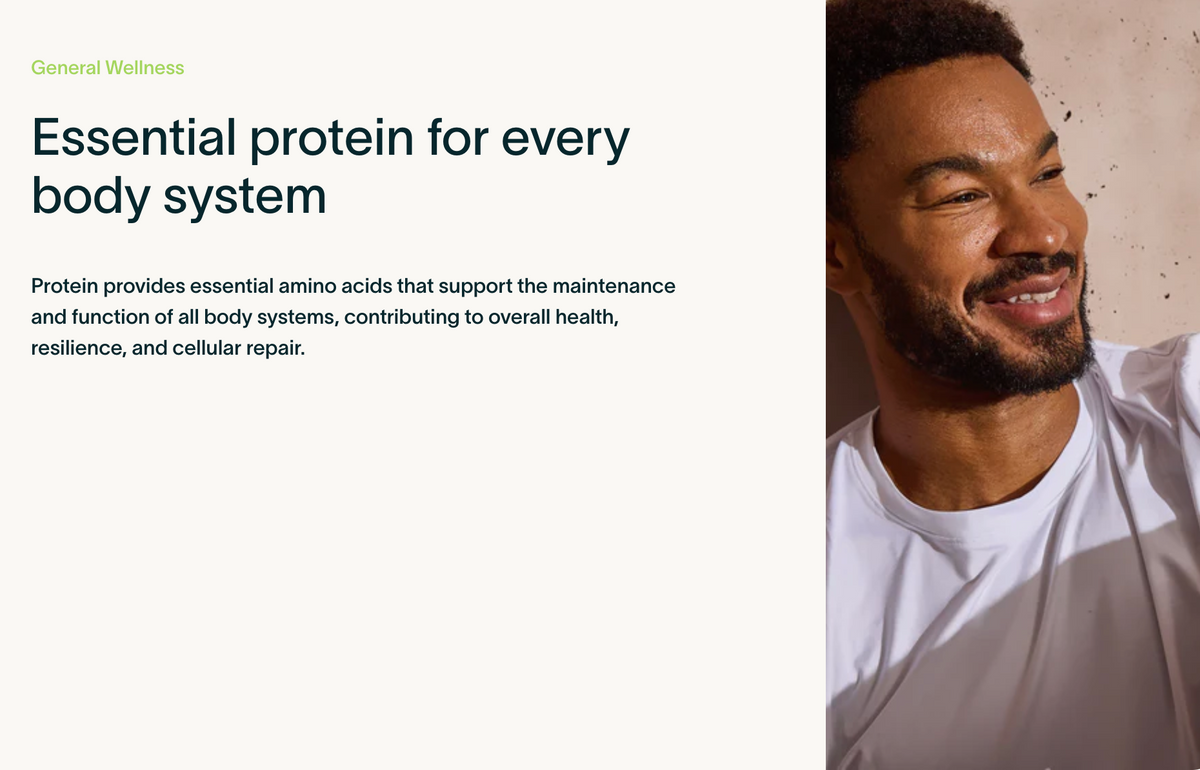 General Wellness

Essential protein for every body system

Protein provides essential amino acids that support the maintenance and function of all body systems, contributing to overall health, resilience, and cellular repair.